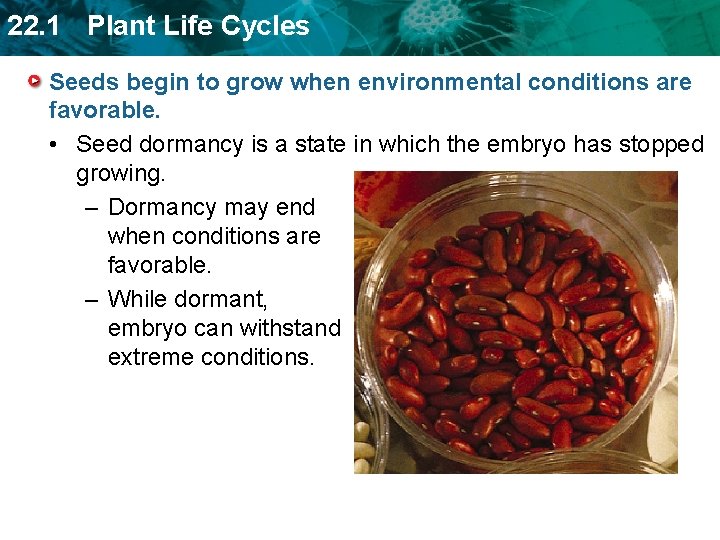 22.1 Plant Life Cycles

Seeds begin to grow when environmental conditions are favorable.

• Seed dormancy is a state in which the embryo has stopped growing.

– Dormancy may end when conditions are favorable.

– While dormant, embryo can withstand extreme conditions.